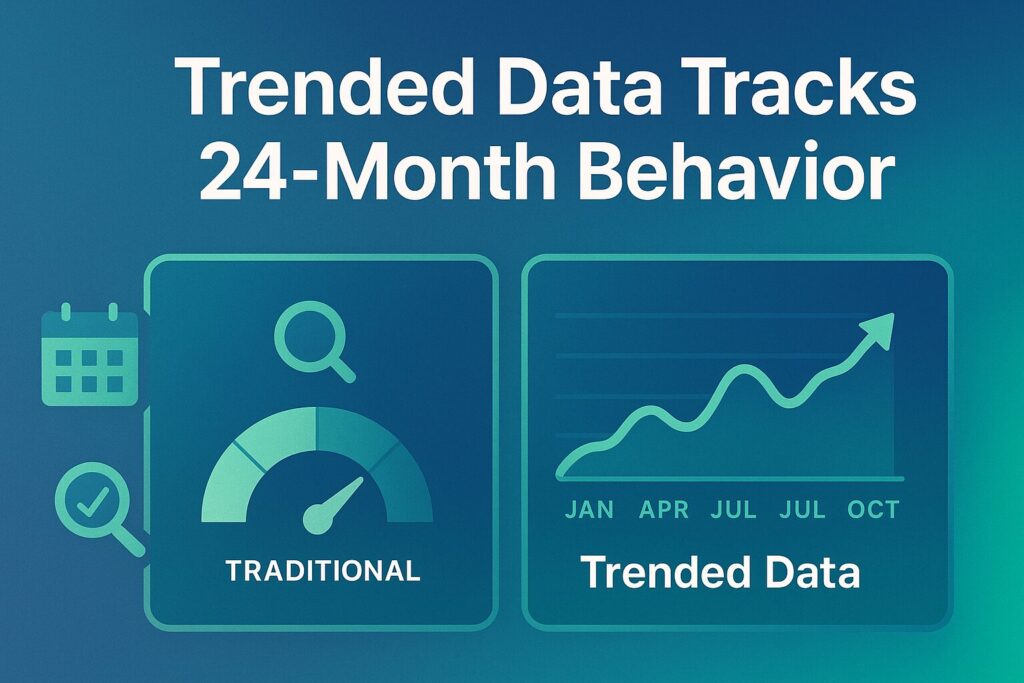 Trended Data Tracks 24-Month Behavior

TRADITIONAL

JAN APR JUL JUL OCT

Trended Data